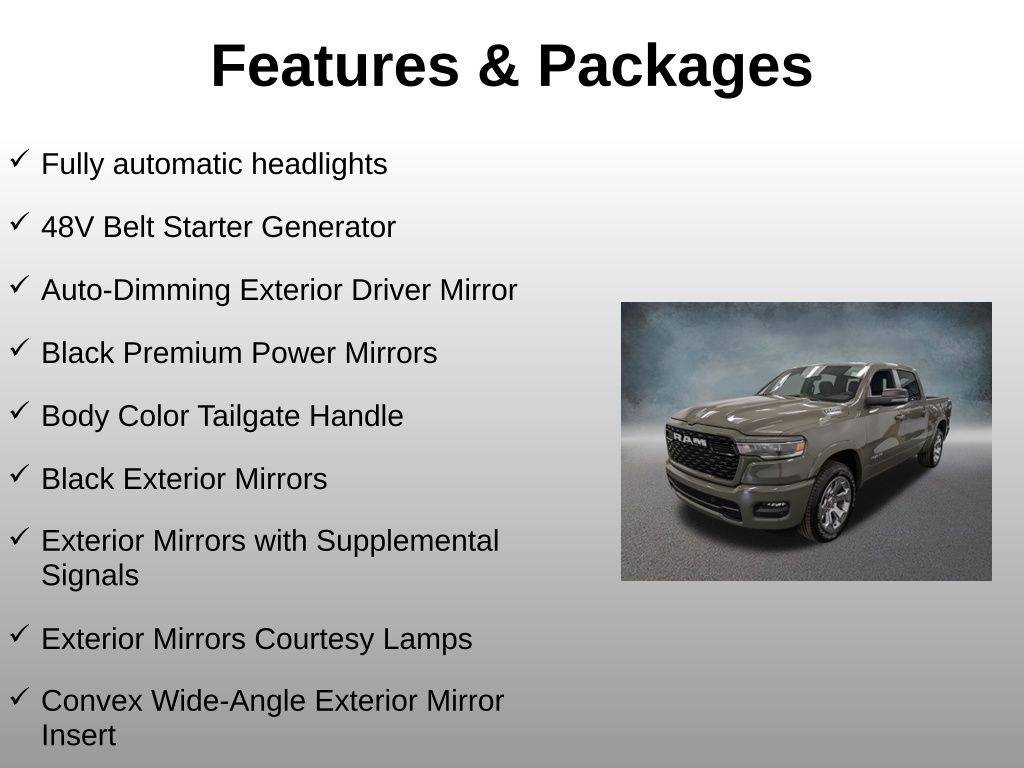 Features & Packages

✓ Fully automatic headlights

✓ 48V Belt Starter Generator

✓ Auto-Dimming Exterior Driver Mirror

✓ Black Premium Power Mirrors

✓ Body Color Tailgate Handle

✓ Black Exterior Mirrors

✓ Exterior Mirrors with Supplemental Signals

✓ Exterior Mirrors Courtesy Lamps

✓ Convex Wide-Angle Exterior Mirror Insert

RAM